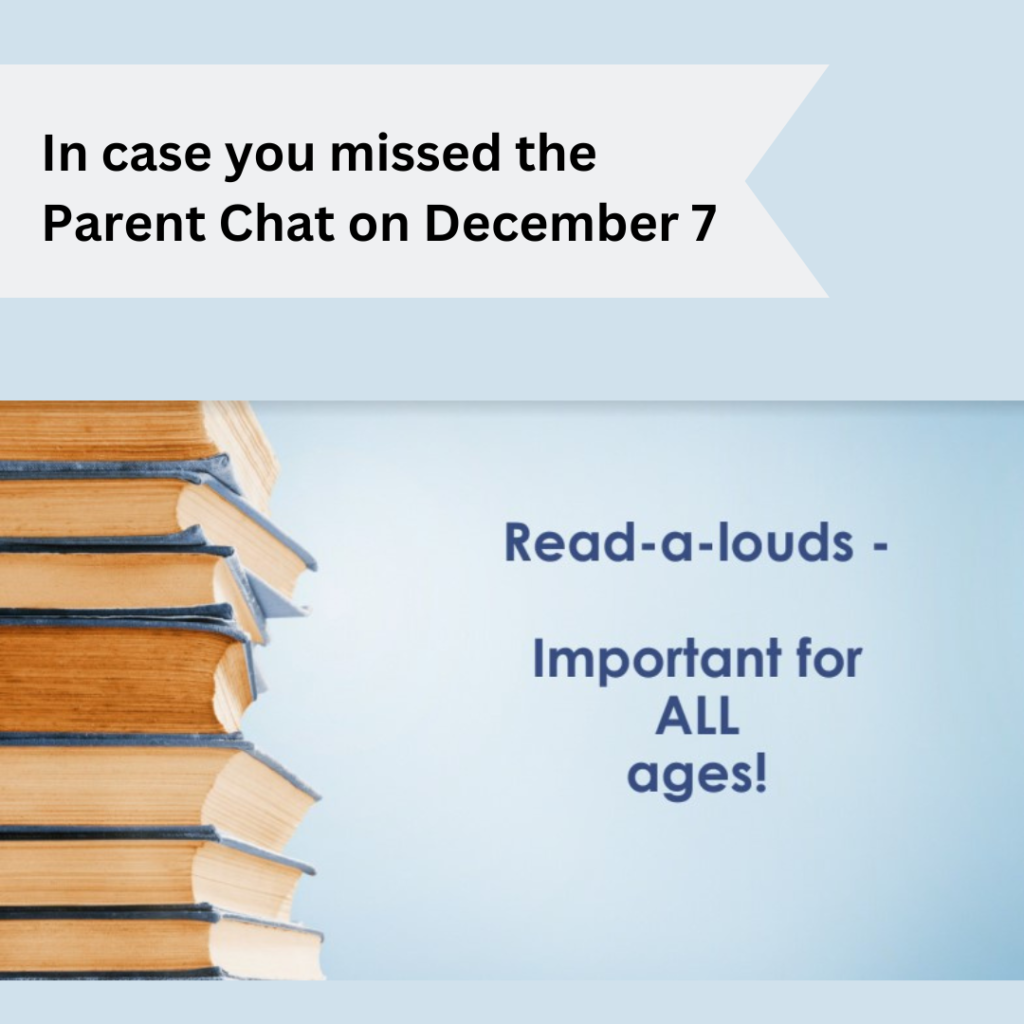 In case you missed the Parent Chat on December 7

Read-a-louds -

Important for ALL ages!